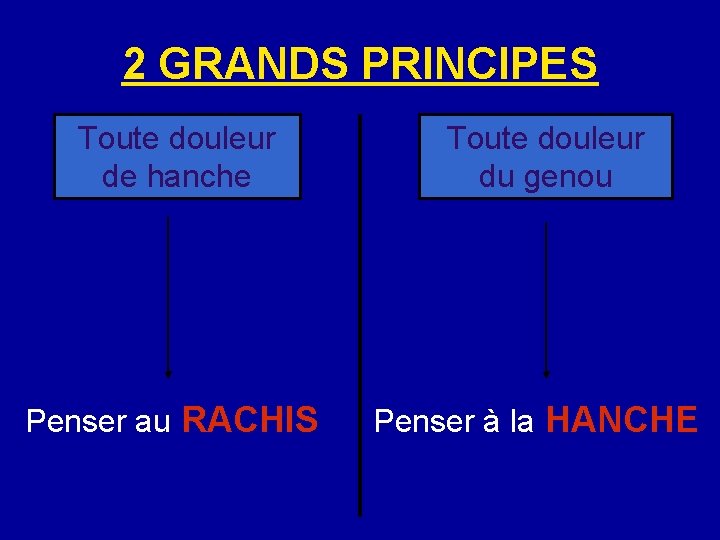 2 GRANDS PRINCIPES

Toute douleur de hanche

Penser au RACHIS

Toute douleur du genou

Penser à la HANCHE